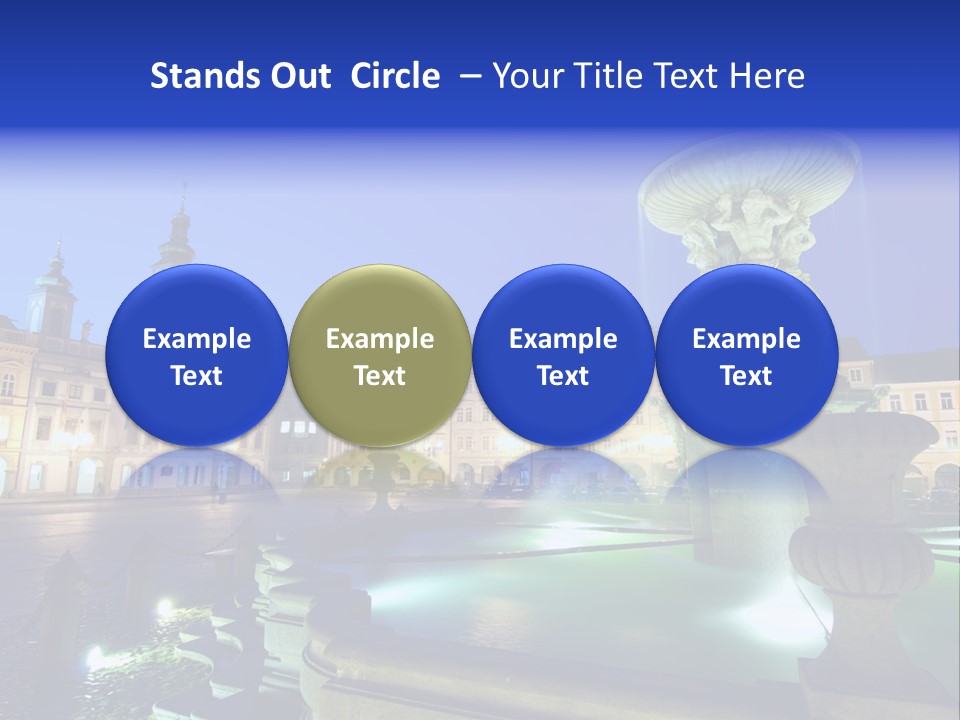 Stands Out Circle – Your Title Text Here

Example Text

Example Text

Example Text

Example Text